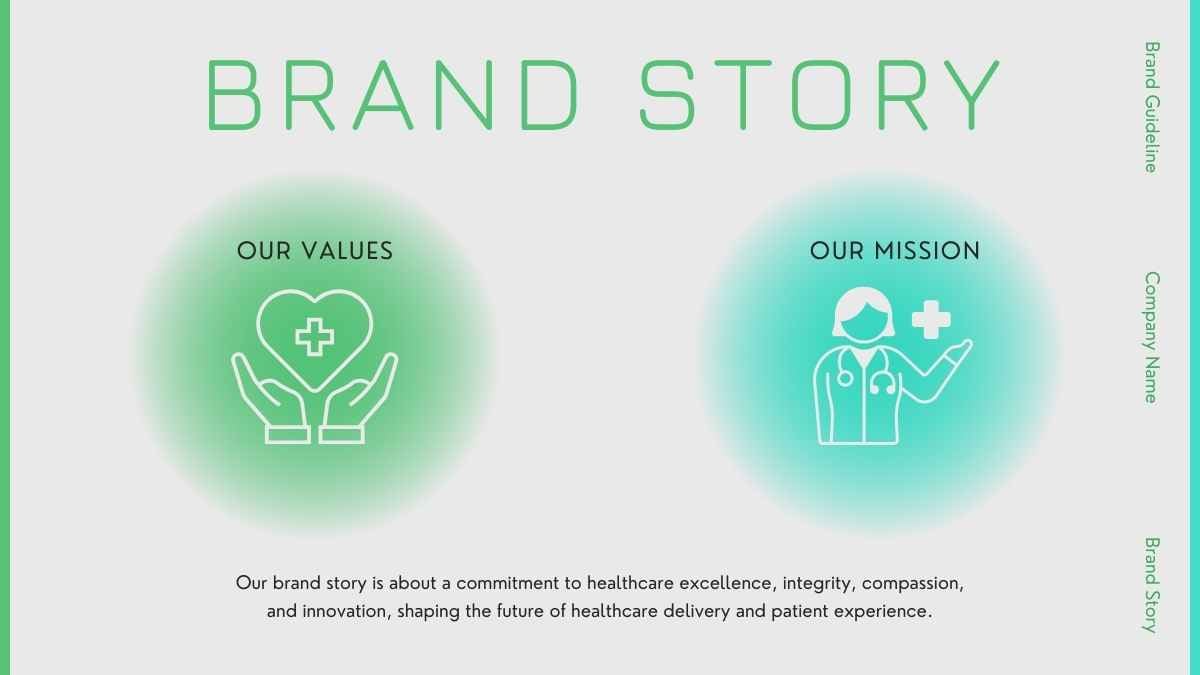 BRAND STORY

OUR VALUES

OUR MISSION

Our brand story is about a commitment to healthcare excellence, integrity, compassion, and innovation, shaping the future of healthcare delivery and patient experience.

Brand Guideline

Company Name

Brand Story